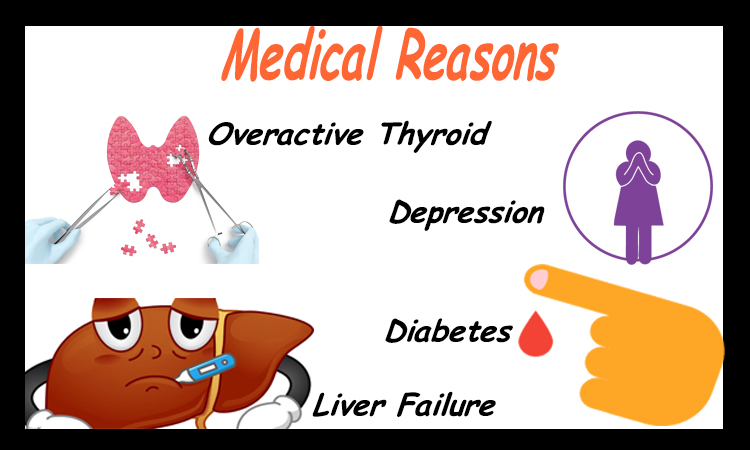 Medical Reasons

Overactive Thyroid

Depression

Diabetes

Liver Failure